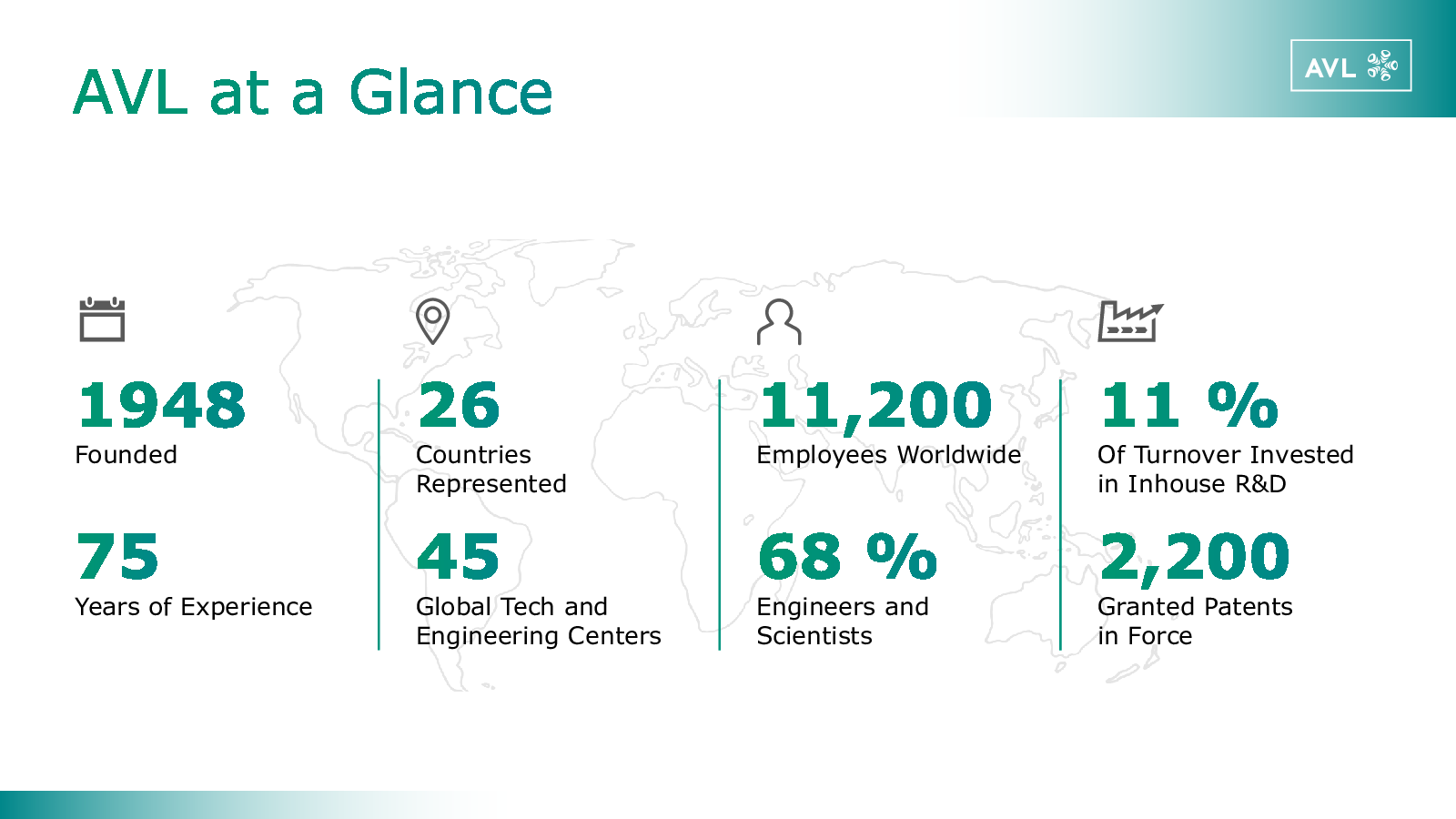 AVL at a Glance

AVL

1948
Founded

75
Years of Experience

26
Countries Represented

45
Global Tech and Engineering Centers

11,200
Employees Worldwide

68 %
Engineers and Scientists

11 %
Of Turnover Invested in Inhouse R&D

2,200
Granted Patents in Force